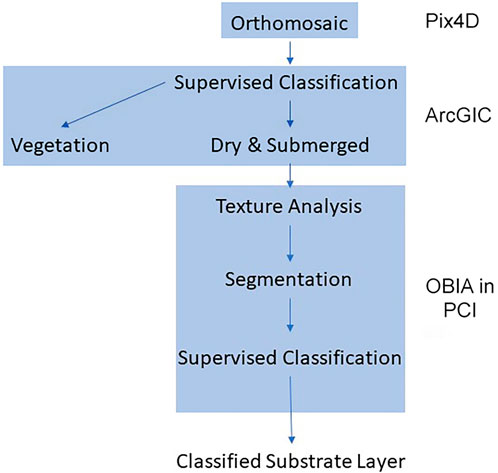 Orthomosaic

Pix4D

Supervised Classification

ArcGIC

Vegetation

Dry & Submerged

Texture Analysis

Segmentation

OBIA in PCI

Supervised Classification

Classified Substrate Layer